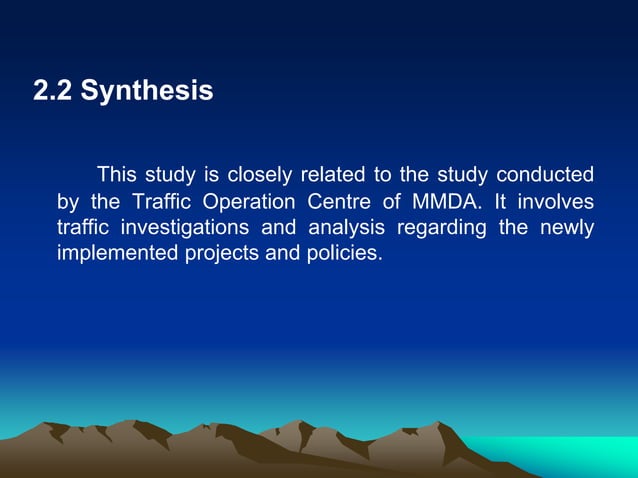 2.2 Synthesis

This study is closely related to the study conducted by the Traffic Operation Centre of MMDA. It involves traffic investigations and analysis regarding the newly implemented projects and policies.